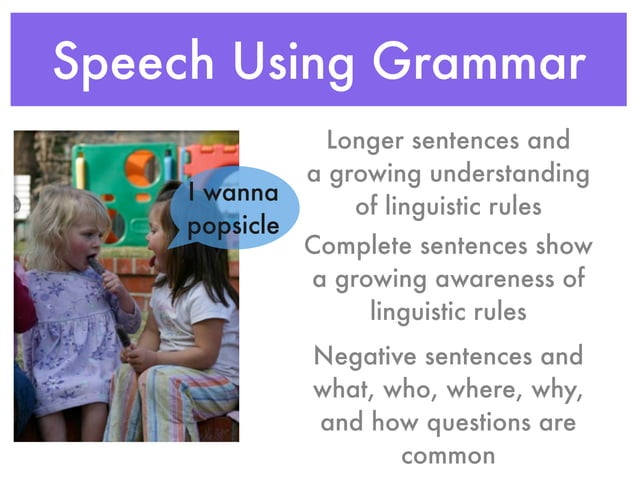 Speech Using Grammar

I wanna popsicle

Longer sentences and a growing understanding of linguistic rules

Complete sentences show a growing awareness of linguistic rules

Negative sentences and what, who, where, why, and how questions are common